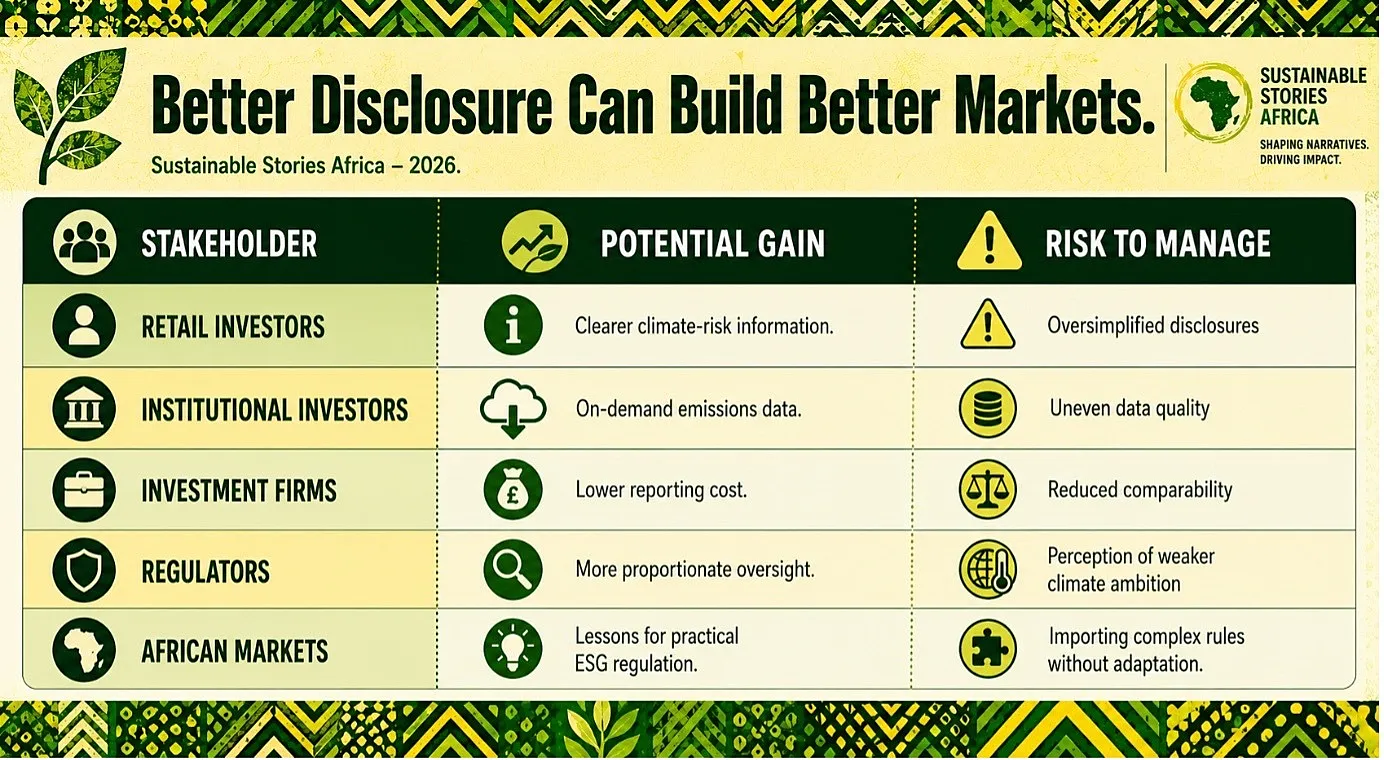 Better Disclosure Can Build Better Markets.

Sustainable Stories Africa – 2026.

SUSTAINABLE STORIES AFRICA
SHAPING NARRATIVES. DRIVING IMPACT.

| STAKEHOLDER | POTENTIAL GAIN | RISK TO MANAGE |
|---|---|---|
| RETAIL INVESTORS | Clearer climate-risk information. | Oversimplified disclosures |
| INSTITUTIONAL INVESTORS | On-demand emissions data. | Uneven data quality |
| INVESTMENT FIRMS | Lower reporting cost. | Reduced comparability |
| REGULATORS | More proportionate oversight. | Perception of weaker climate ambition |
| AFRICAN MARKETS | Lessons for practical ESG regulation. | Importing complex rules without adaptation. |